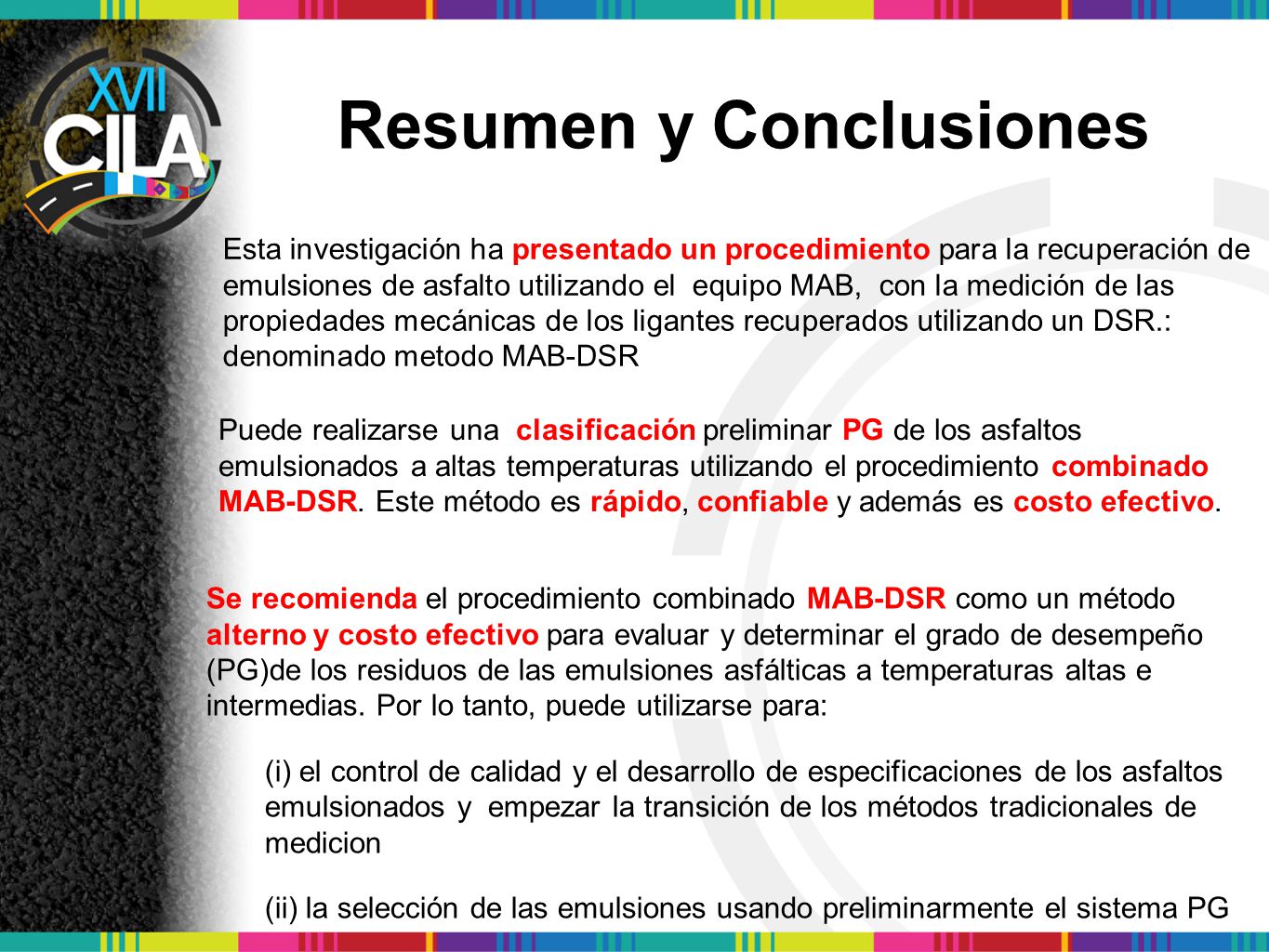 XVII CILA

Resumen y Conclusiones

Esta investigación ha presentado un procedimiento para la recuperación de emulsiones de asfalto utilizando el equipo MAB, con la medición de las propiedades mecánicas de los ligantes recuperados utilizando un DSR.: denominado metodo MAB-DSR

Puede realizarse una clasificación preliminar PG de los asfaltos emulsionados a altas temperaturas utilizando el procedimiento combinado MAB-DSR. Este método es rápido, confiable y además es costo efectivo.

Se recomienda el procedimiento combinado MAB-DSR como un método alterno y costo efectivo para evaluar y determinar el grado de desempeño (PG)de los residuos de las emulsiones asfálticas a temperaturas altas e intermedias. Por lo tanto, puede utilizarse para:

(i) el control de calidad y el desarrollo de especificaciones de los asfaltos emulsionados y empezar la transición de los métodos tradicionales de medicion

(ii) la selección de las emulsiones usando preliminarmente el sistema PG